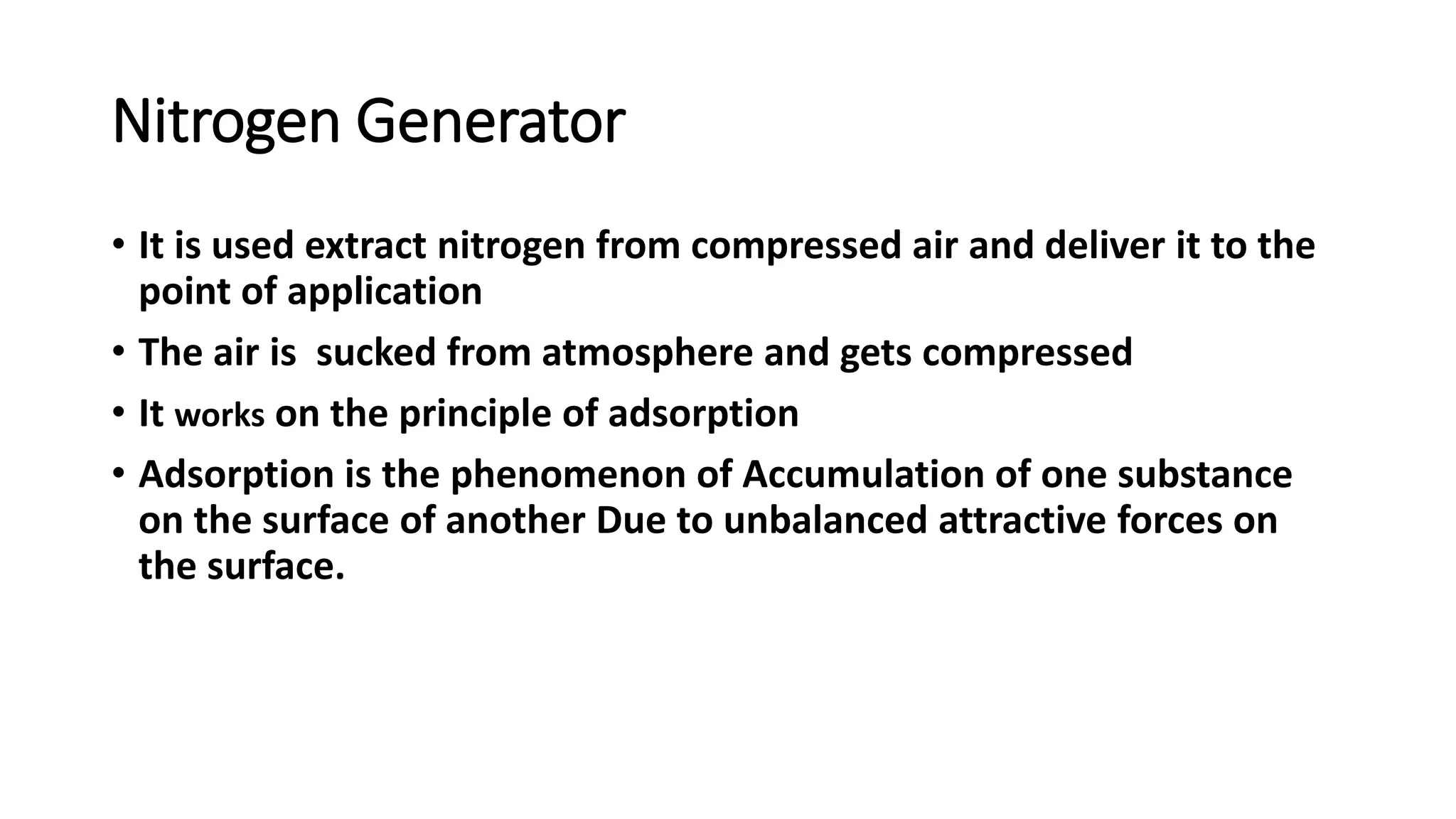 Nitrogen Generator

• It is used extract nitrogen from compressed air and deliver it to the point of application

• The air is sucked from atmosphere and gets compressed

• It works on the principle of adsorption

• Adsorption is the phenomenon of Accumulation of one substance on the surface of another Due to unbalanced attractive forces on the surface.